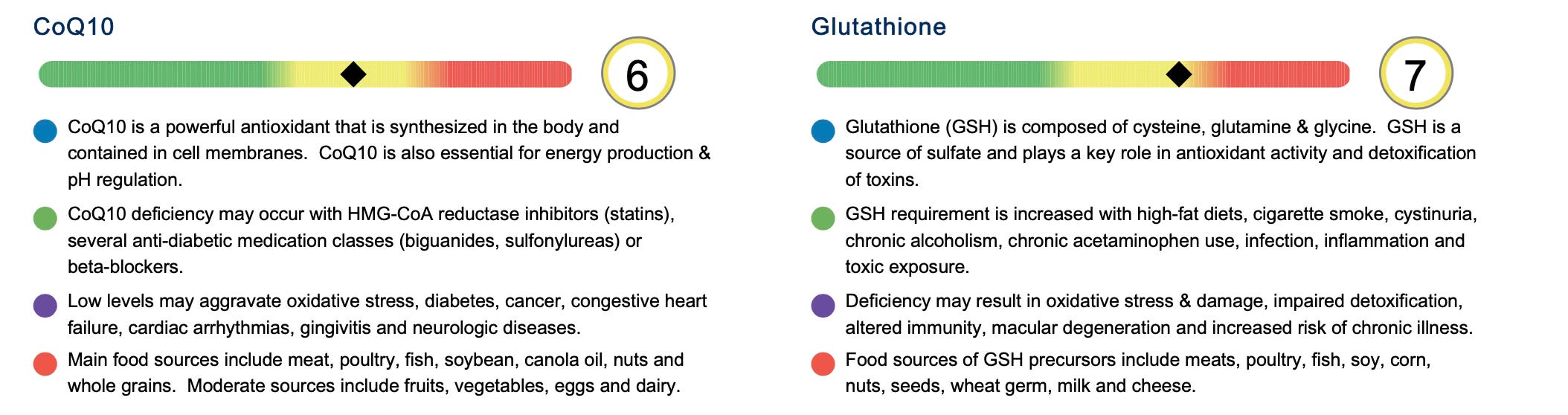 CoQ10

6

CoQ10 is a powerful antioxidant that is synthesized in the body and contained in cell membranes.  CoQ10 is also essential for energy production & pH regulation.

CoQ10 deficiency may occur with HMG-CoA reductase inhibitors (statins), several anti-diabetic medication classes (biguanides, sulfonylureas) or beta-blockers.

Low levels may aggravate oxidative stress, diabetes, cancer, congestive heart failure, cardiac arrhythmias, gingivitis and neurologic diseases.

Main food sources include meat, poultry, fish, soybean, canola oil, nuts and whole grains.  Moderate sources include fruits, vegetables, eggs and dairy.

Glutathione

7

Glutathione (GSH) is composed of cysteine, glutamine & glycine.  GSH is a source of sulfate and plays a key role in antioxidant activity and detoxification of toxins.

GSH requirement is increased with high-fat diets, cigarette smoke, cystinuria, chronic alcoholism, chronic acetaminophen use, infection, inflammation and toxic exposure.

Deficiency may result in oxidative stress & damage, impaired detoxification, altered immunity, macular degeneration and increased risk of chronic illness.

Food sources of GSH precursors include meats, poultry, fish, soy, corn, nuts, seeds, wheat germ, milk and cheese.